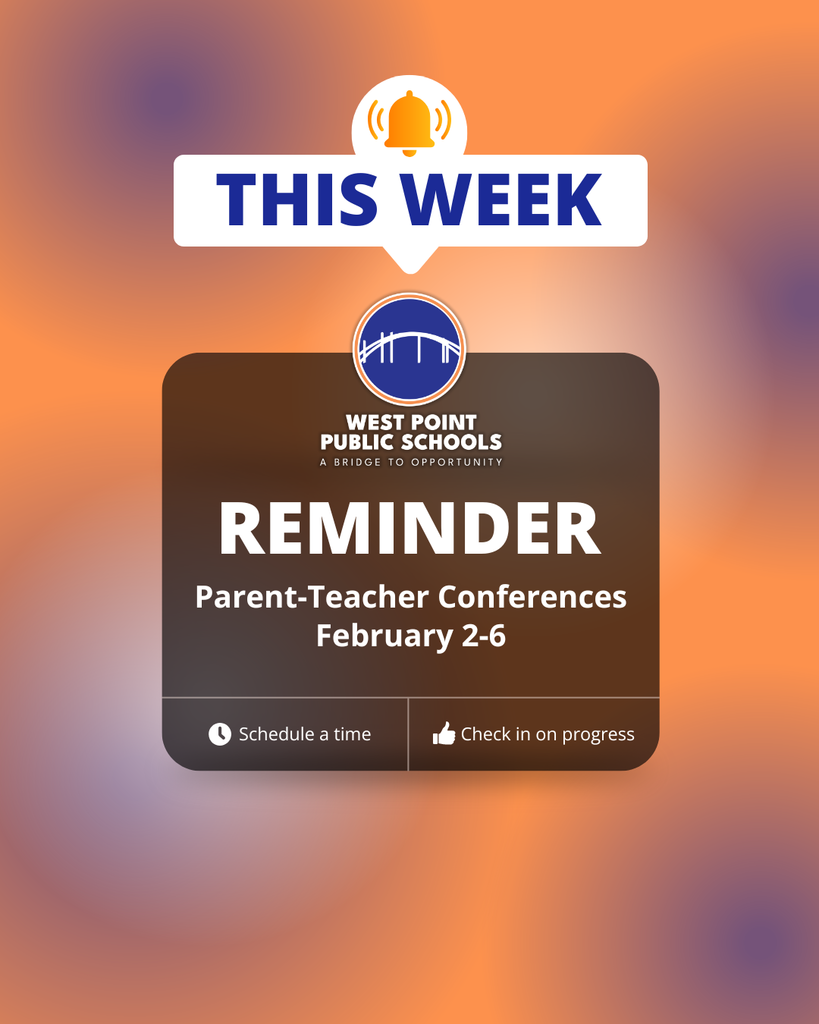 THIS WEEK

WEST POINT
PUBLIC SCHOOLS
A BRIDGE TO OPPORTUNITY

REMINDER

Parent-Teacher Conferences
February 2-6

Schedule a time

Check in on progress